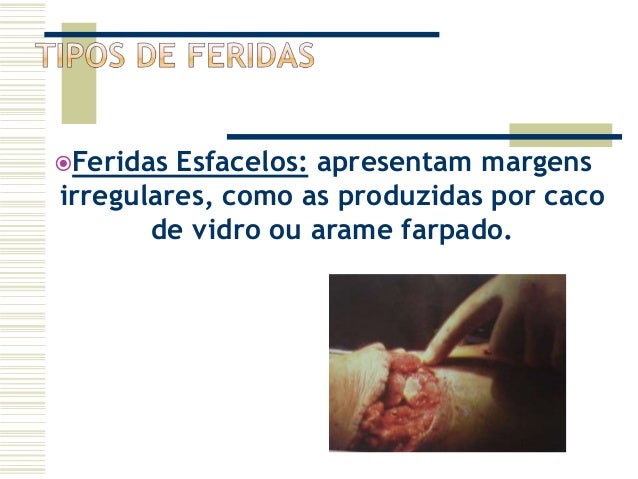 TIPOS DE FERIDAS

Feridas Esfacelos: apresentam margens irregulares, como as produzidas por caco de vidro ou arame farpado.